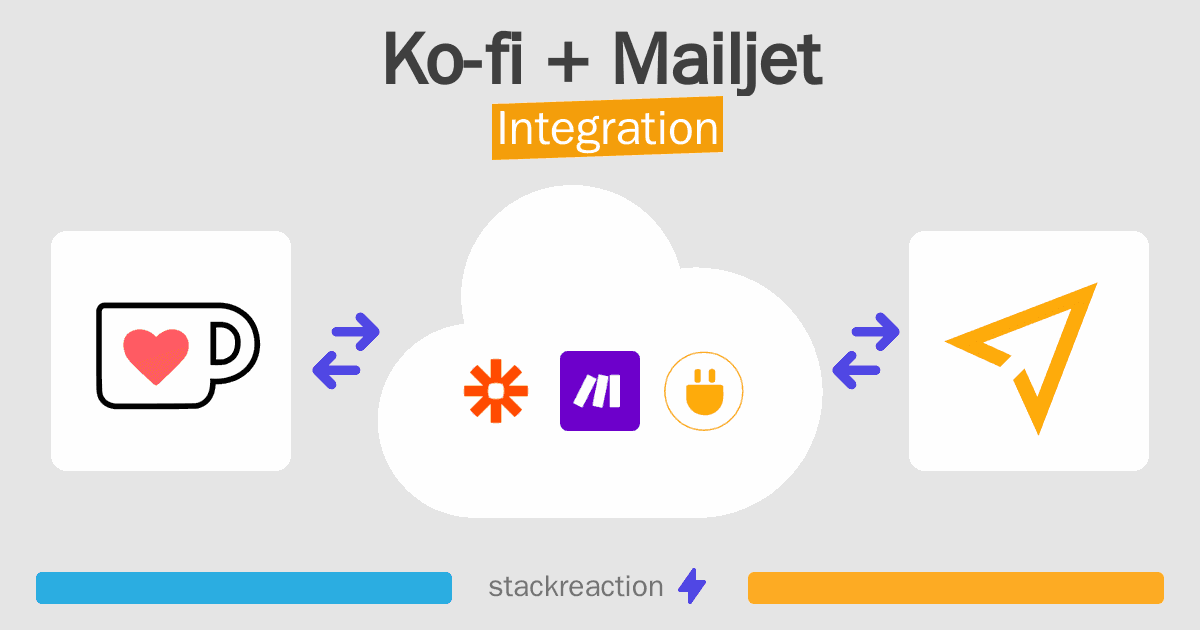 Ko-fi + Mailjet
Integration

stackreaction